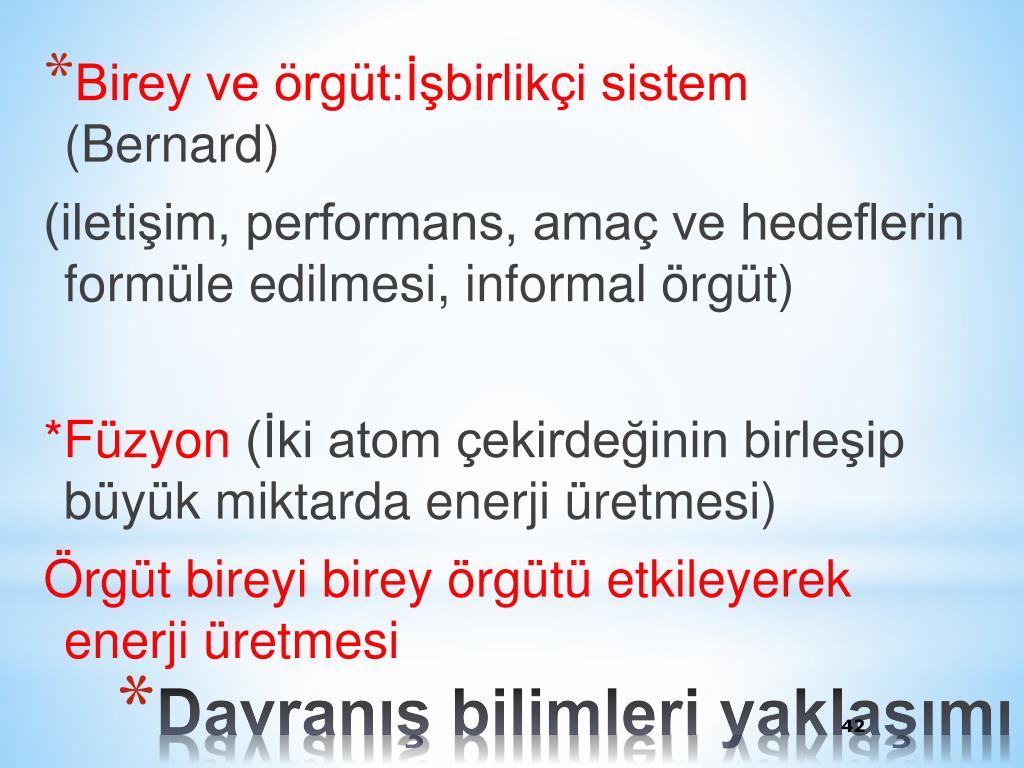 *Birey ve örgüt:İşbirlikçi sistem (Bernard)

(iletişim, performans, amaç ve hedeflerin formüle edilmesi, informal örgüt)

*Füzyon (İki atom çekirdeğinin birleşip büyük miktarda enerji üretmesi)

Örgüt bireyi birey örgütü etkileyerek enerji üretmesi

*Davranış bilimleri yaklaşımı

42